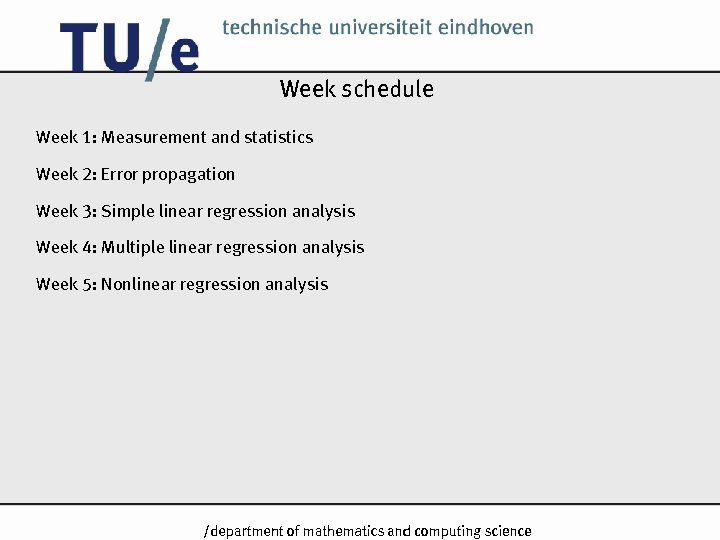 TU/e technische universiteit eindhoven

Week schedule

Week 1: Measurement and statistics

Week 2: Error propagation

Week 3: Simple linear regression analysis

Week 4: Multiple linear regression analysis

Week 5: Nonlinear regression analysis

/department of mathematics and computing science